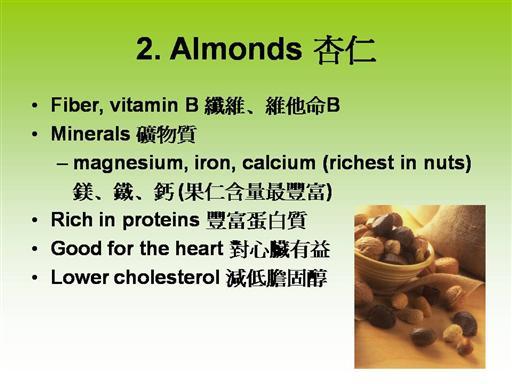 2. Almonds 杏仁

• Fiber, vitamin B 纖維、維他命B
• Minerals 礦物質
– magnesium, iron, calcium (richest in nuts) 鎂、鐵、鈣 (果仁含量最豐富)
• Rich in proteins 豐富蛋白質
• Good for the heart 對心臟有益
• Lower cholesterol 減低膽固醇